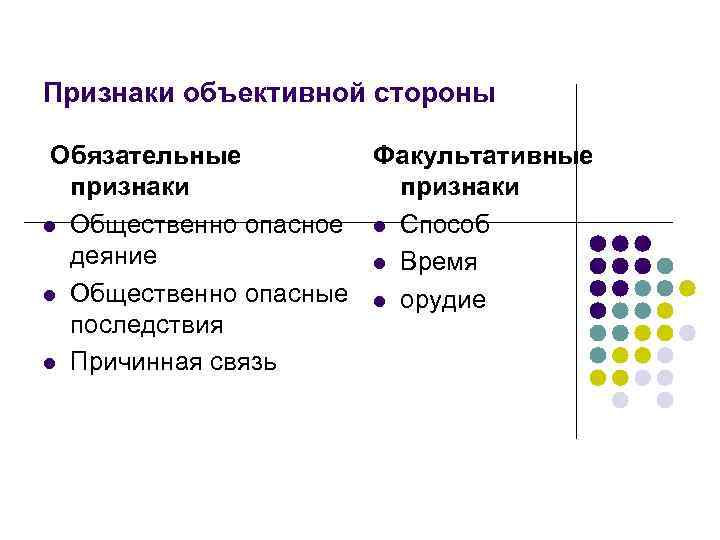 Признаки объективной стороны

Обязательные признаки
- Общественно опасное деяние
- Общественно опасные последствия
- Причинная связь

Факультативные признаки
- Способ
- Время
- орудие